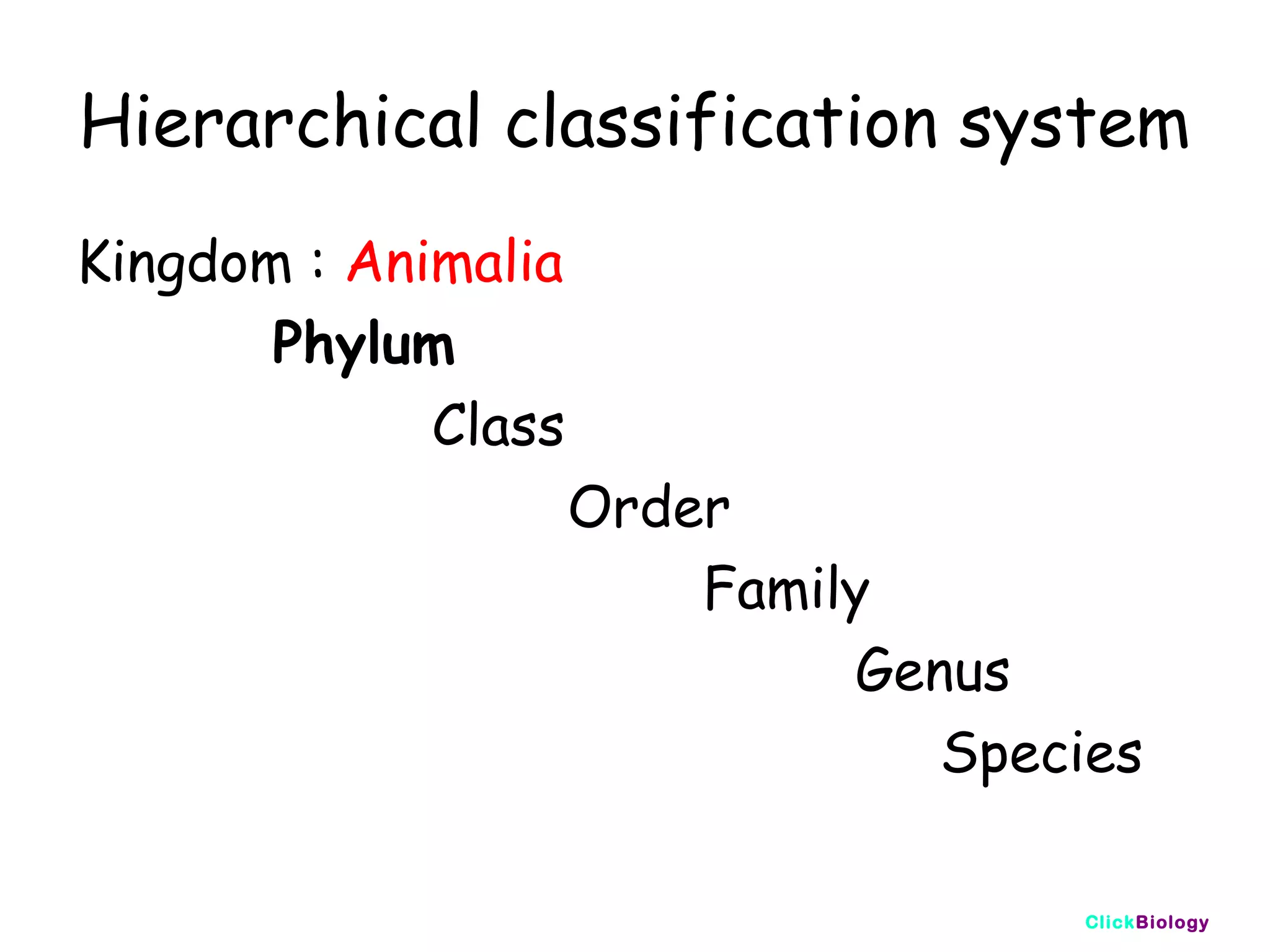 Hierarchical classification system

Kingdom : Animalia

Phylum

Class

Order

Family

Genus

Species

ClickBiology